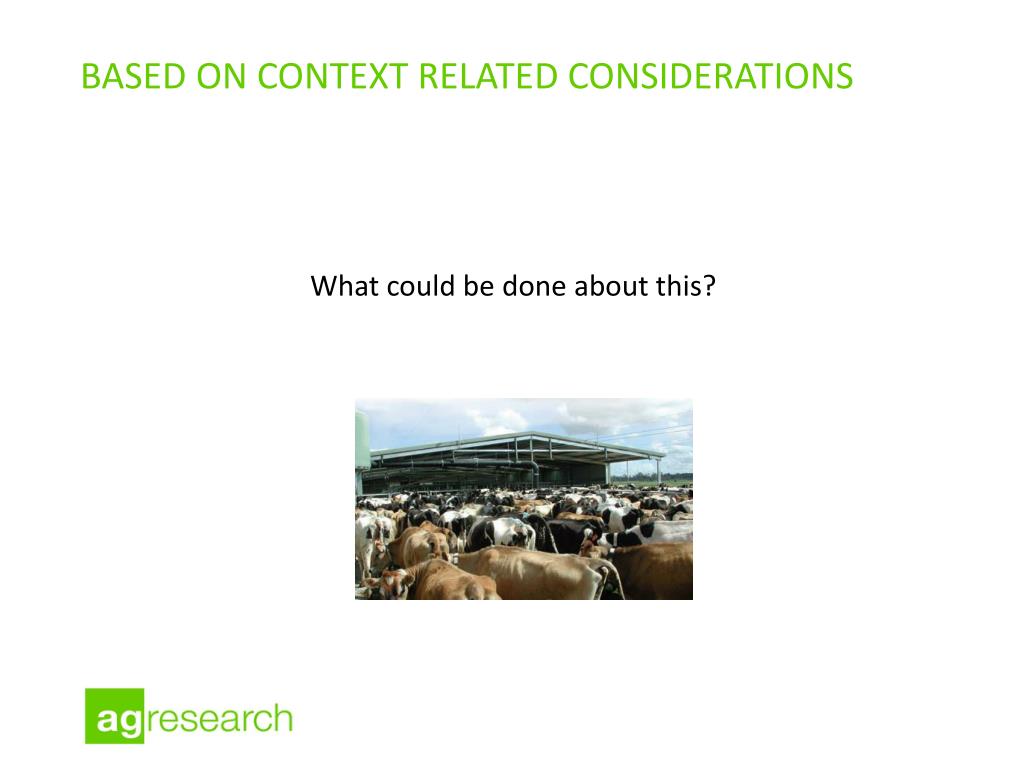 BASED ON CONTEXT RELATED CONSIDERATIONS

What could be done about this?

agresearch